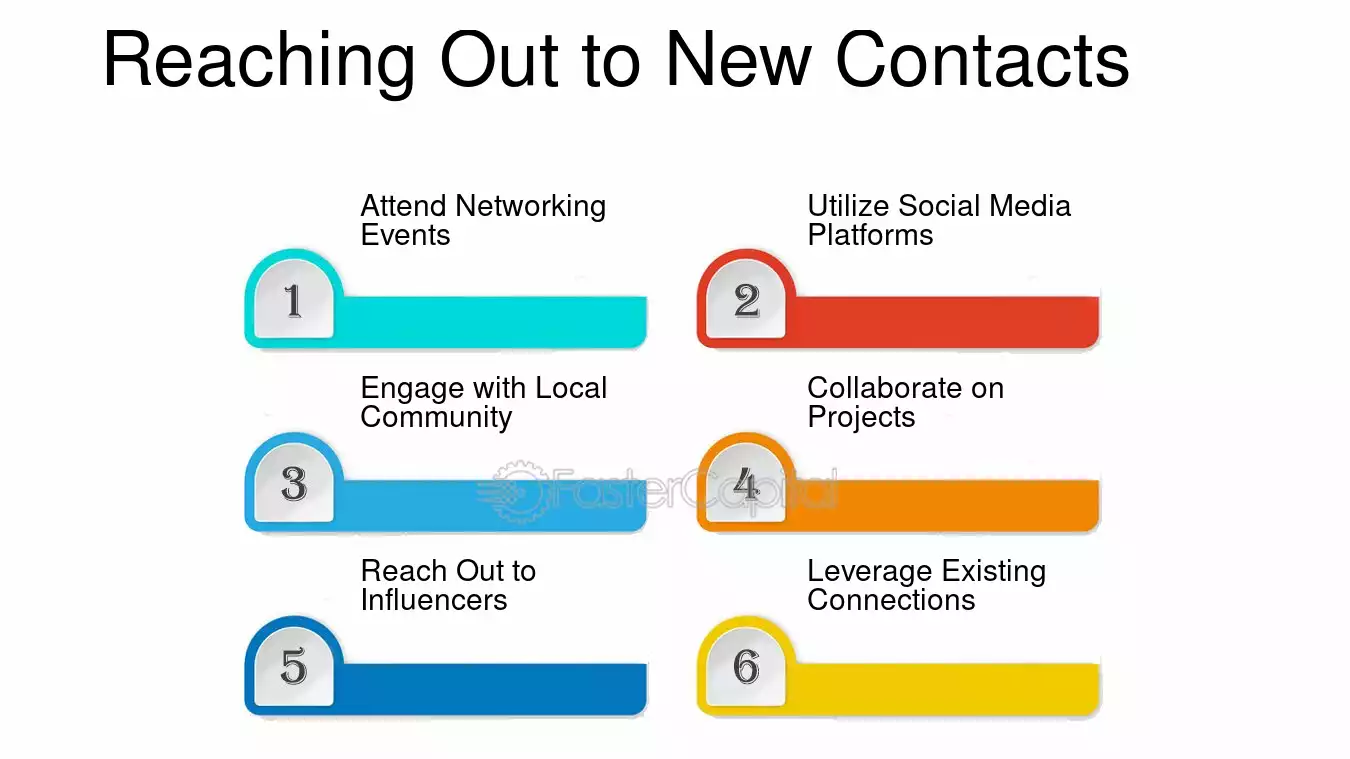 Reaching Out to New Contacts

Attend Networking Events

1

Utilize Social Media Platforms

2

Engage with Local Community

3

Collaborate on Projects

4

FasterCapital

Reach Out to Influencers

5

Leverage Existing Connections

6